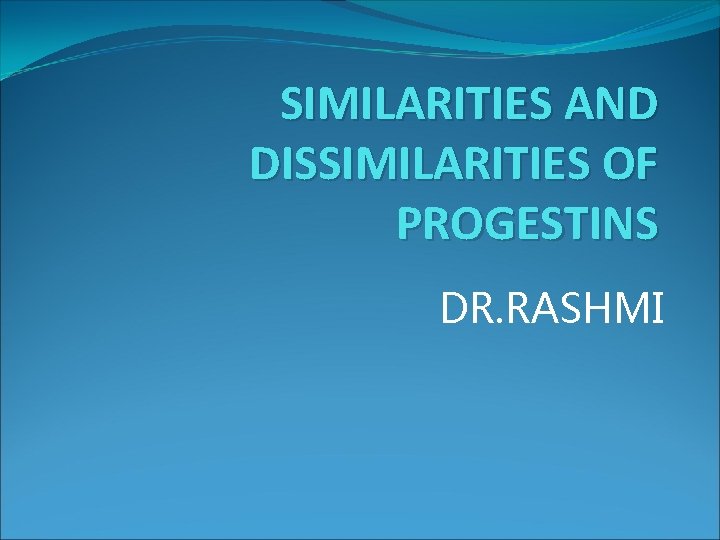 SIMILARITIES AND DISSIMILARITIES OF PROGESTINS

DR.RASHMI